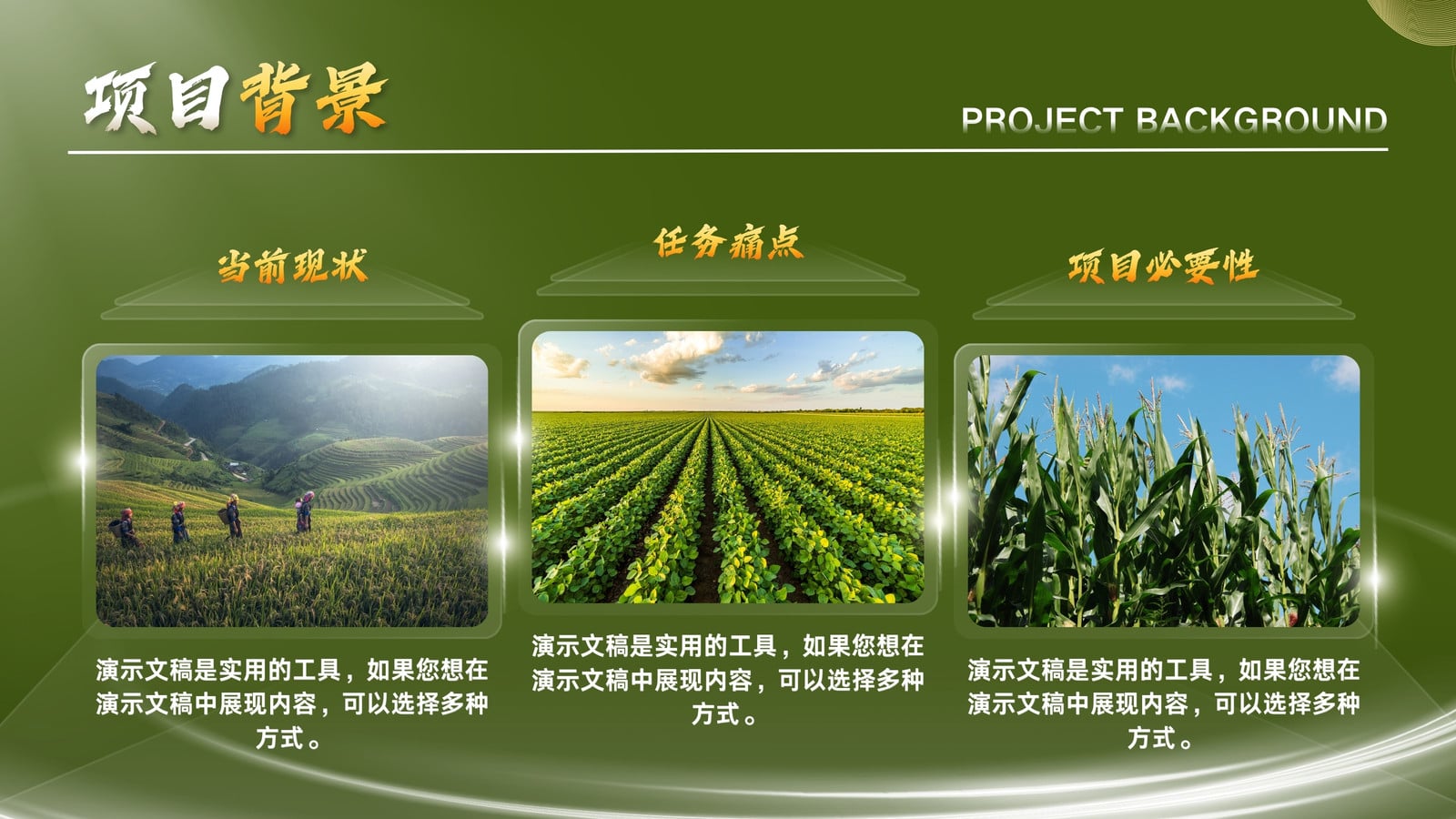 项目背景

PROJECT BACKGROUND

当前现状

演示文稿是实用的工具，如果您想在演示文稿中展现内容，可以选择多种方式。

任务痛点

演示文稿是实用的工具，如果您想在演示文稿中展现内容，可以选择多种方式。

项目必要性

演示文稿是实用的工具，如果您想在演示文稿中展现内容，可以选择多种方式。